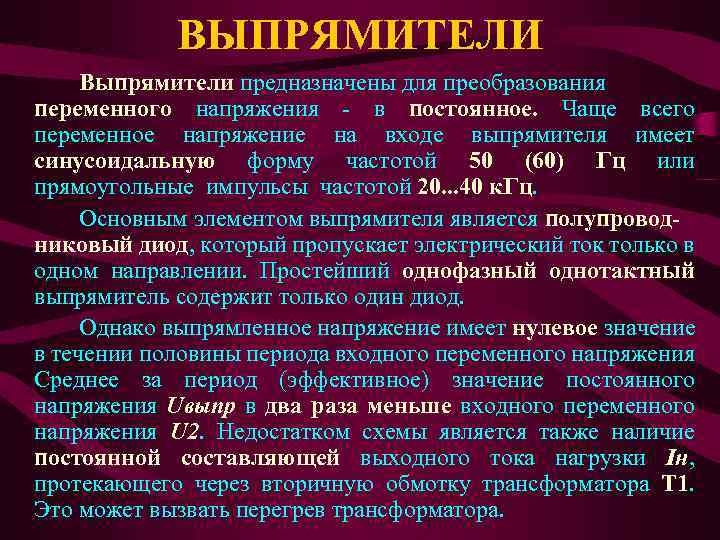 ВЫПРЯМИТЕЛИ

Выпрямители предназначены для преобразования переменного напряжения - в постоянное. Чаще всего переменное напряжение на входе выпрямителя имеет синусоидальную форму частотой 50 (60) Гц или прямоугольные импульсы частотой 20...40 кГц.

Основным элементом выпрямителя является полупроводниковый диод, который пропускает электрический ток только в одном направлении. Простейший однофазный однотактный выпрямитель содержит только один диод.

Однако выпрямленное напряжение имеет нулевое значение в течении половины периода входного переменного напряжения Среднее за период (эффективное) значение постоянного напряжения Uвыпр в два раза меньше входного переменного напряжения U2. Недостатком схемы является также наличие постоянной составляющей выходного тока нагрузки Iн, протекающего через вторичную обмотку трансформатора Т1. Это может вызвать перегрев трансформатора.